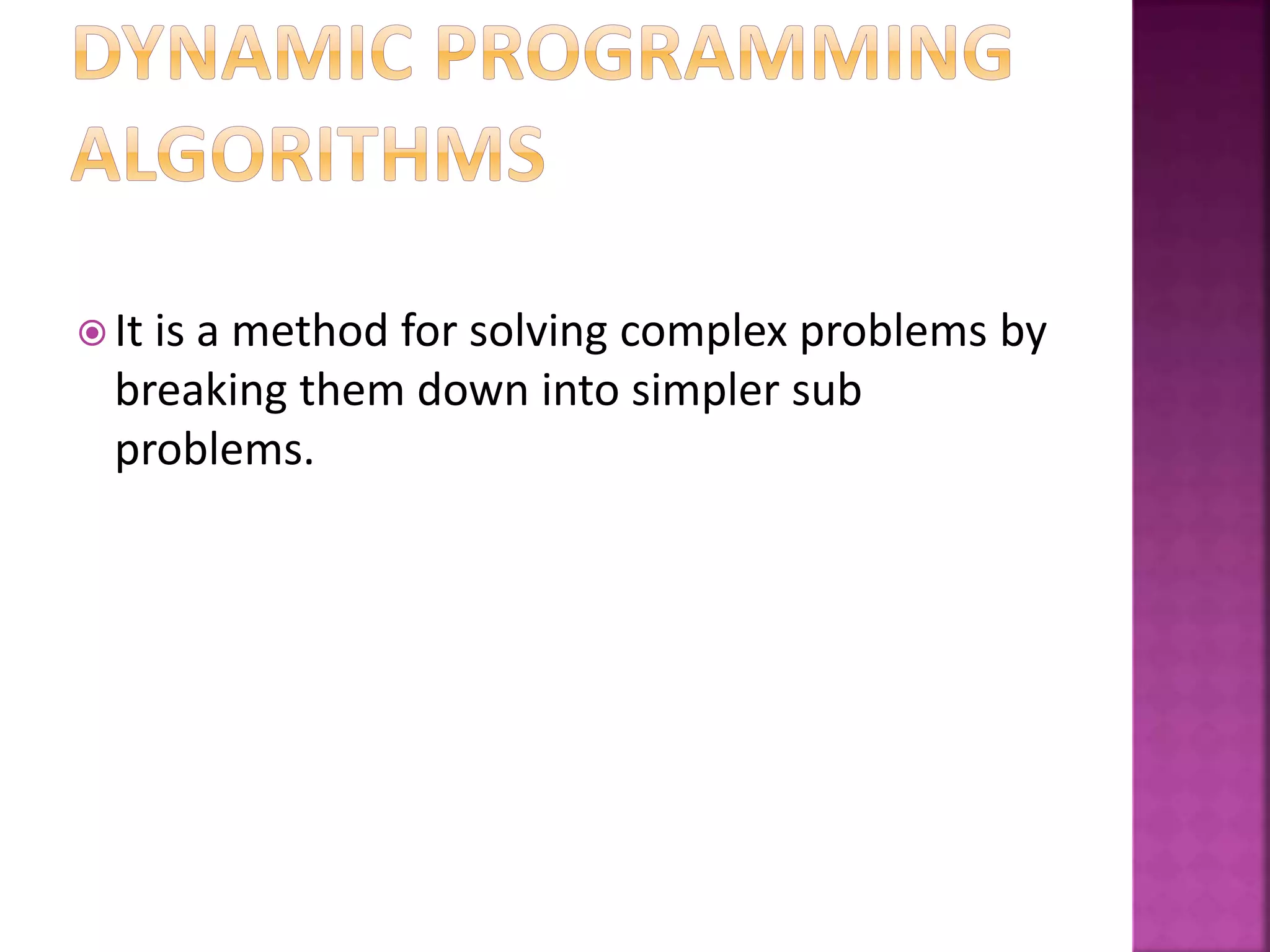 DYNAMIC PROGRAMMING ALGORITHMS

It is a method for solving complex problems by breaking them down into simpler sub problems.